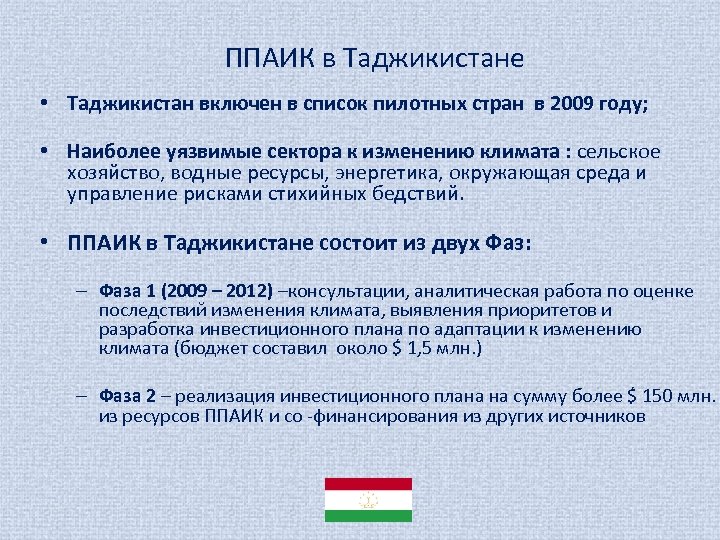 ППАИК в Таджикистане

• Таджикистан включен в список пилотных стран в 2009 году;

• Наиболее уязвимые сектора к изменению климата : сельское хозяйство, водные ресурсы, энергетика, окружающая среда и управление рисками стихийных бедствий.

• ППАИК в Таджикистане состоит из двух Фаз:

– Фаза 1 (2009 – 2012) –консультации, аналитическая работа по оценке последствий изменения климата, выявления приоритетов и разработка инвестиционного плана по адаптации к изменению климата (бюджет составил около $ 1,5 млн.)

– Фаза 2 – реализация инвестиционного плана на сумму более $ 150 млн. из ресурсов ППАИК и со -финансирования из других источников